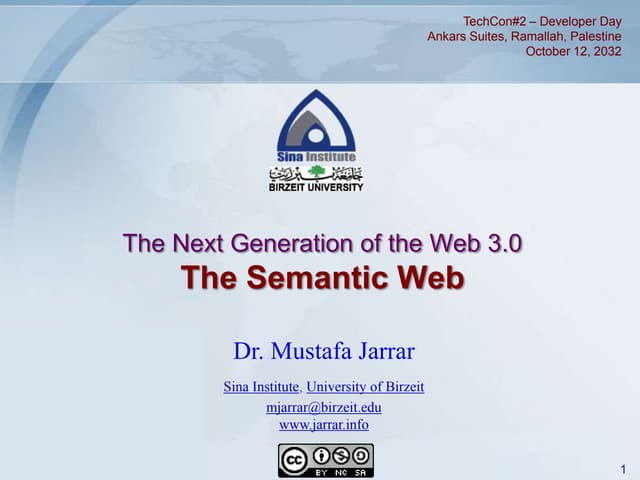 TechCon#2 – Developer Day
Ankars Suites, Ramallah, Palestine
October 12, 2032

Sina Institute
جامعة بيرزيت
BIRZEIT UNIVERSITY

The Next Generation of the Web 3.0
The Semantic Web

Dr. Mustafa Jarrar

Sina Institute, University of Birzeit

mjarrar@birzeit.edu
www.jarrar.info

cc BY NC SA

1